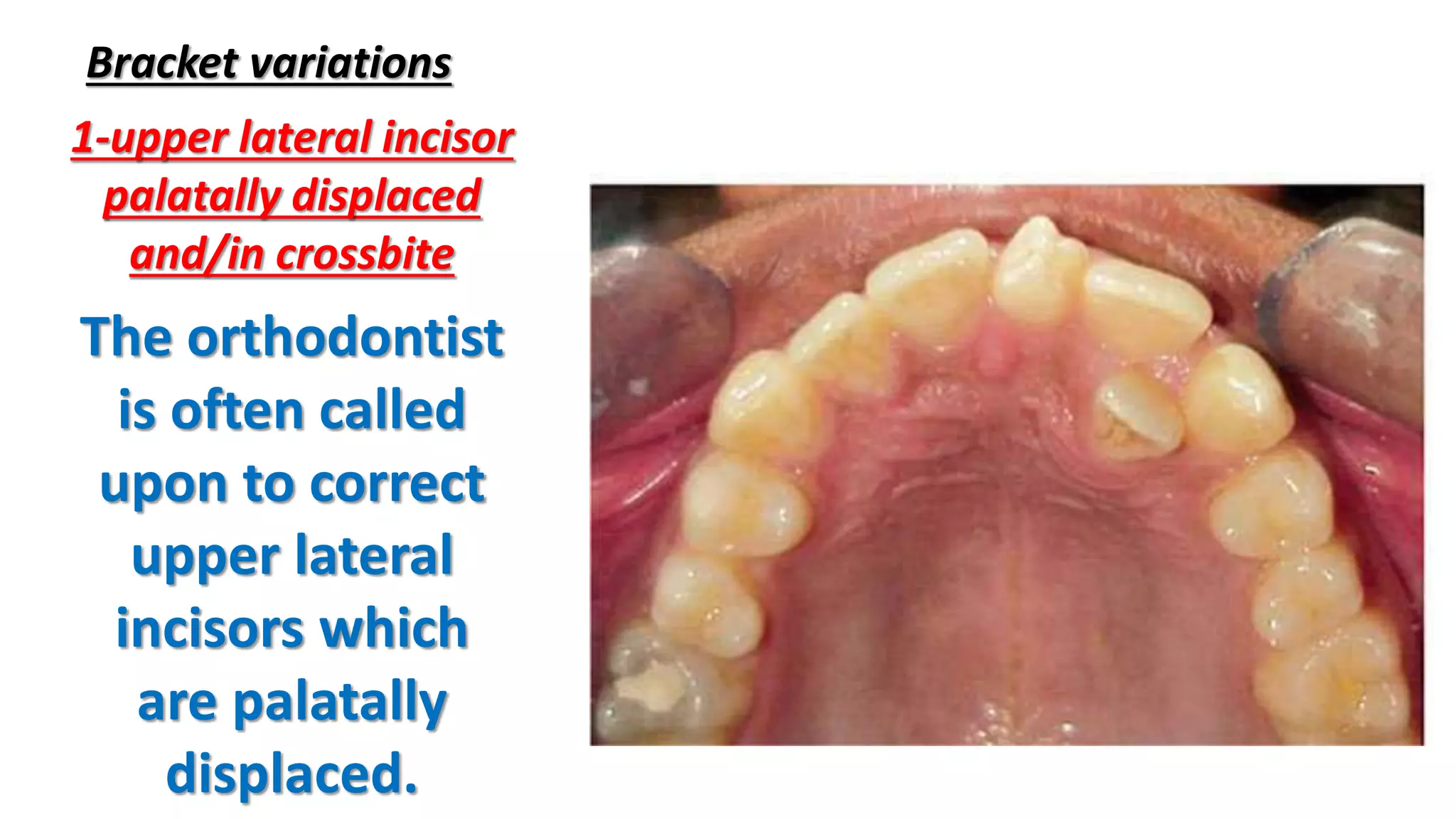 Bracket variations

1-upper lateral incisor palatally displaced and/in crossbite

The orthodontist is often called upon to correct upper lateral incisors which are palatally displaced.